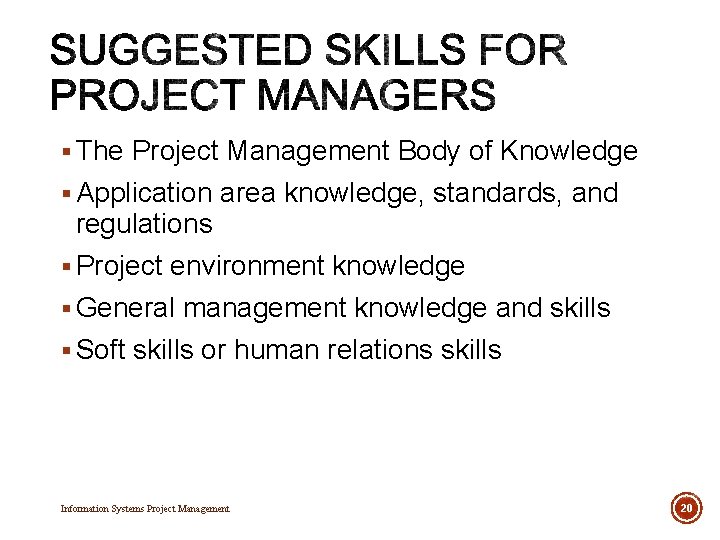 SUGGESTED SKILLS FOR PROJECT MANAGERS

▪ The Project Management Body of Knowledge
▪ Application area knowledge, standards, and regulations
▪ Project environment knowledge
▪ General management knowledge and skills
▪ Soft skills or human relations skills

Information Systems Project Management

20